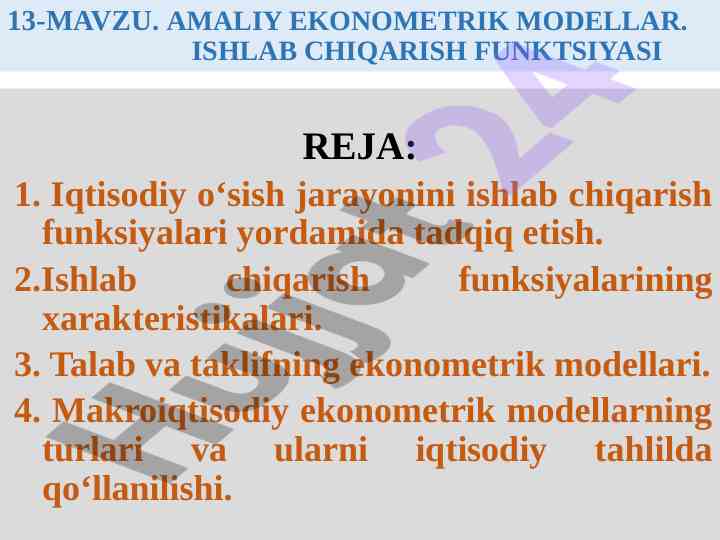 13-MAVZU. AMALIY EKONOMETRIK MODELLAR. ISHLAB CHIQARISH FUNKTSIYASI

REJA:

1. Iqtisodiy o‘sish jarayonini ishlab chiqarish funksiyalari yordamida tadqiq etish.

2.Ishlab chiqarish funksiyalarining xarakteristikalari.

3. Talab va taklifning ekonometrik modellari.

4. Makroiqtisodiy ekonometrik modellarning turlari va ularni iqtisodiy tahlilda qo‘llanilishi.

Hujjat24